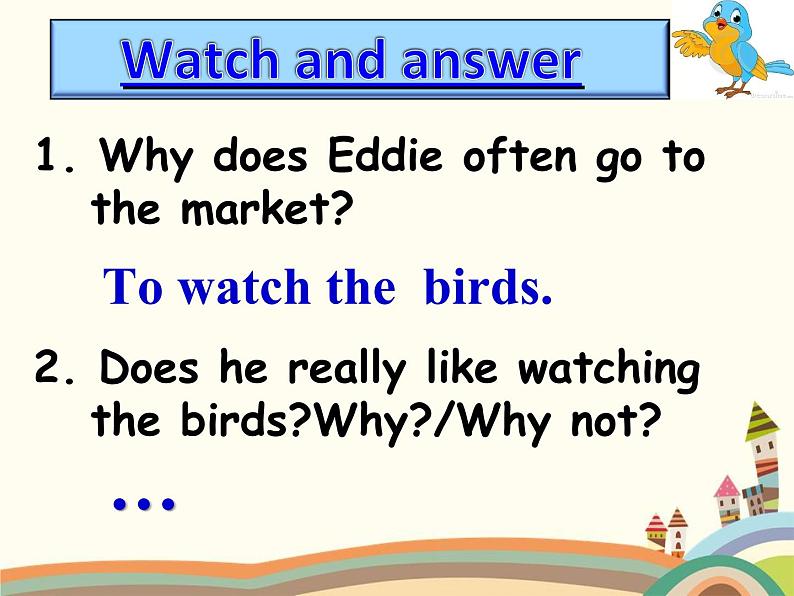 Watch and answer

1. Why does Eddie often go to the market?

To watch the birds.

2. Does he really like watching the birds?Why?/Why not?

…